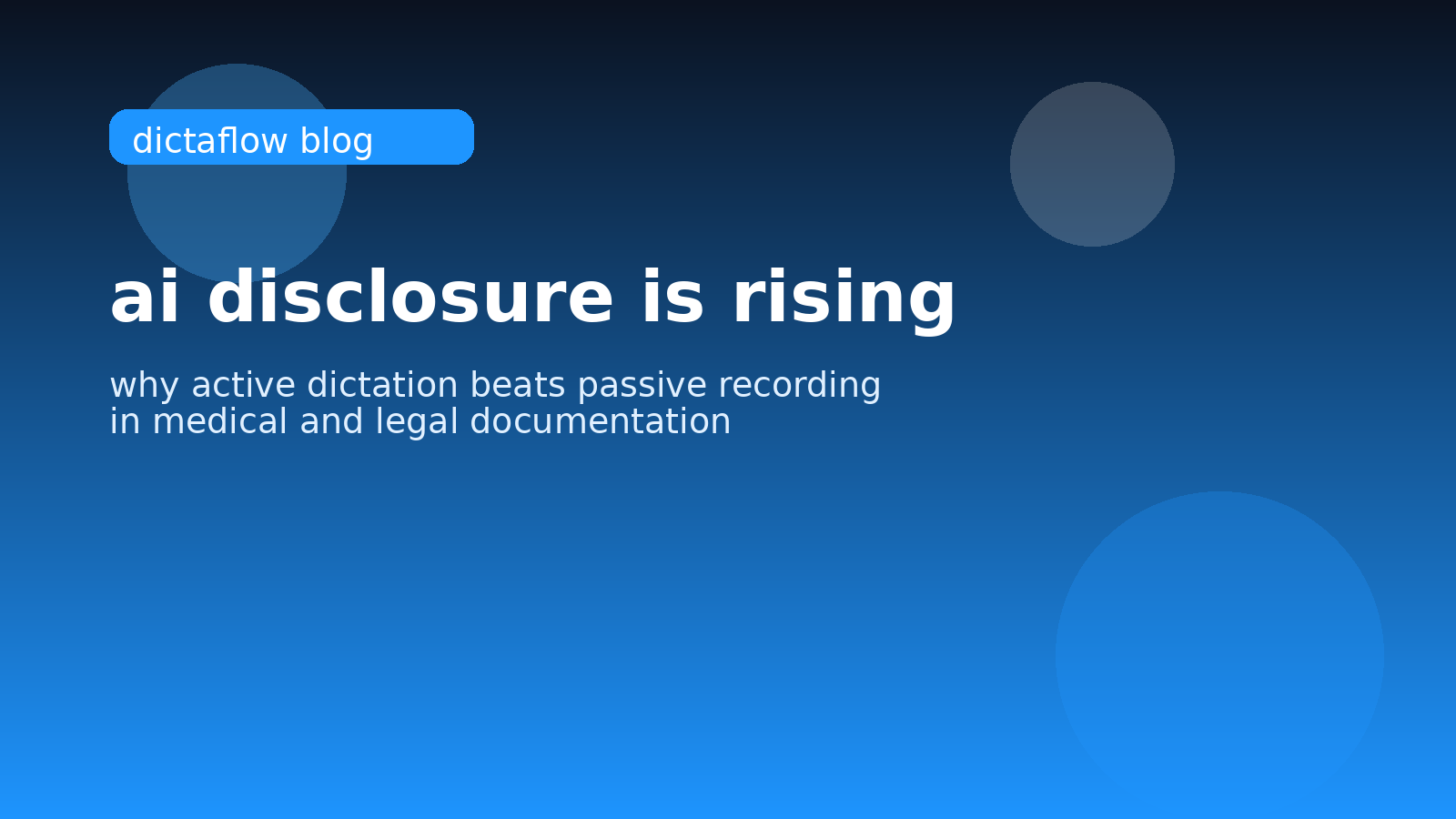 dictaflow blog

ai disclosure is rising

why active dictation beats passive recording in medical and legal documentation